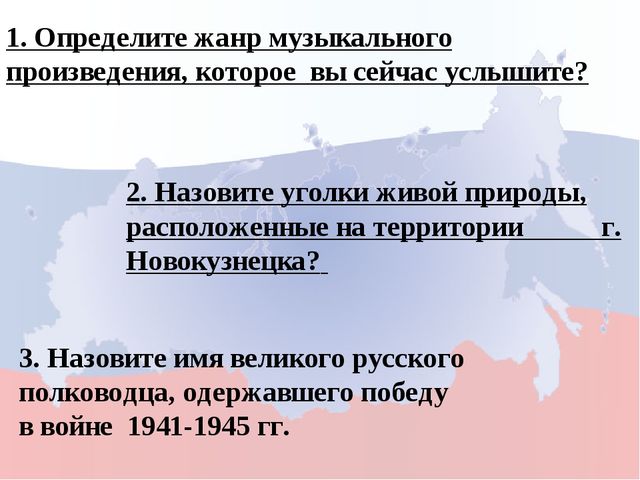 1. Определите жанр музыкального произведения, которое вы сейчас услышите?

2. Назовите уголки живой природы, расположенные на территории г. Новокузнецка?

3. Назовите имя великого русского полководца, одержавшего победу в войне 1941-1945 гг.